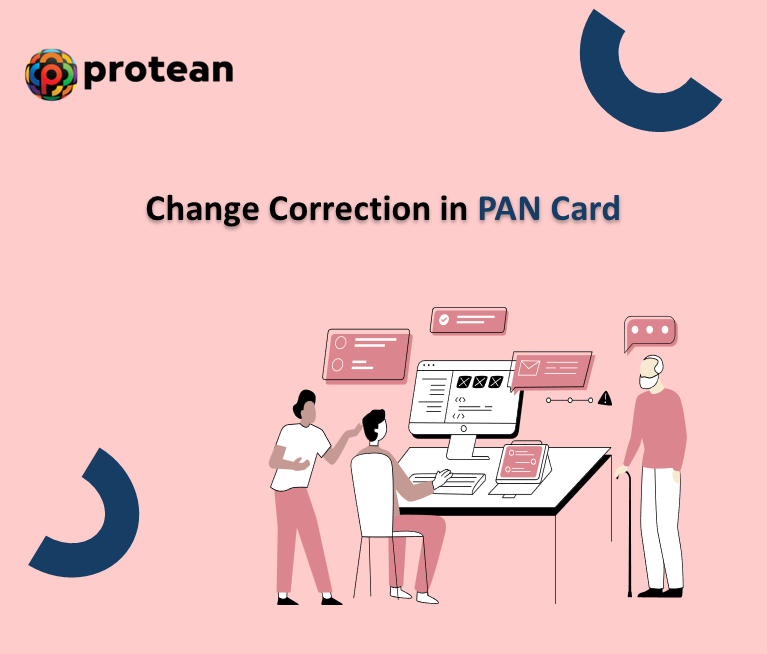 protean

Change Correction in PAN Card